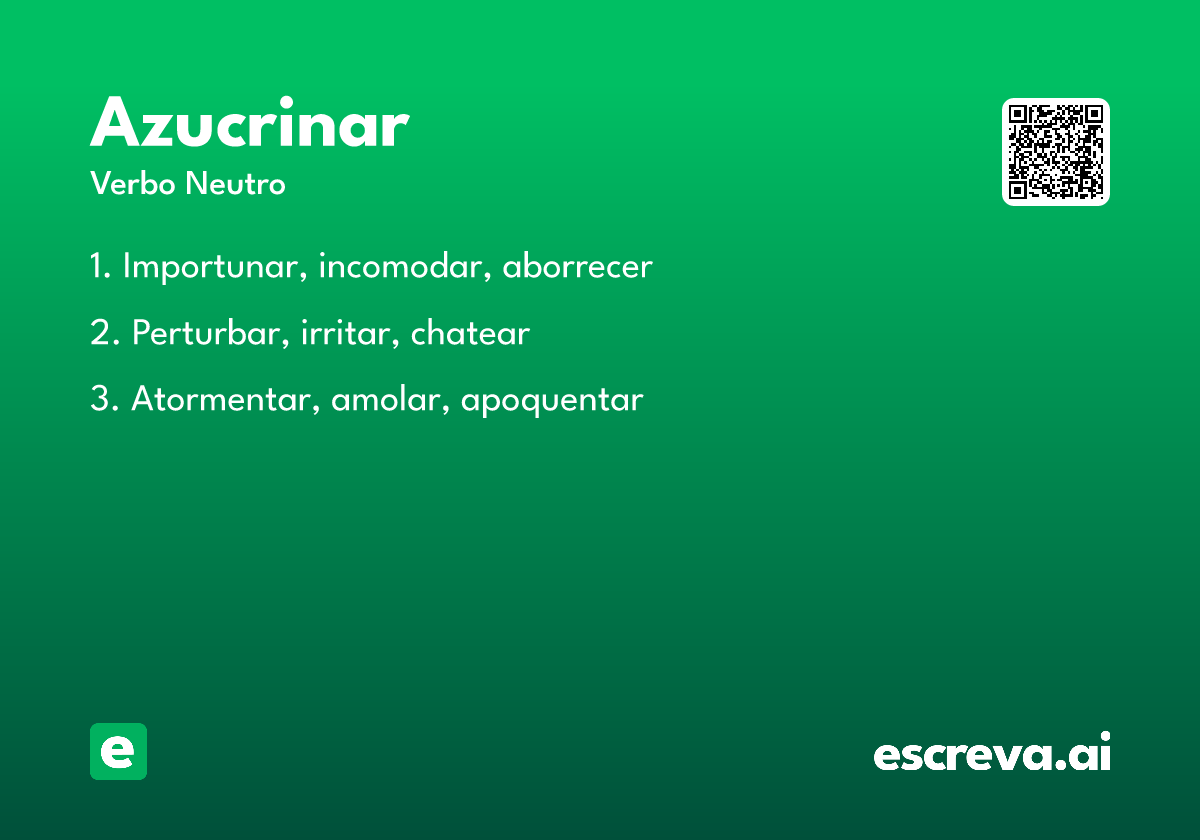 Azucrinar
Verbo Neutro

1. Importunar, incomodar, aborrecer

2. Perturbar, irritar, chatear

3. Atormentar, amolar, apoquentar

e

escreva.ai